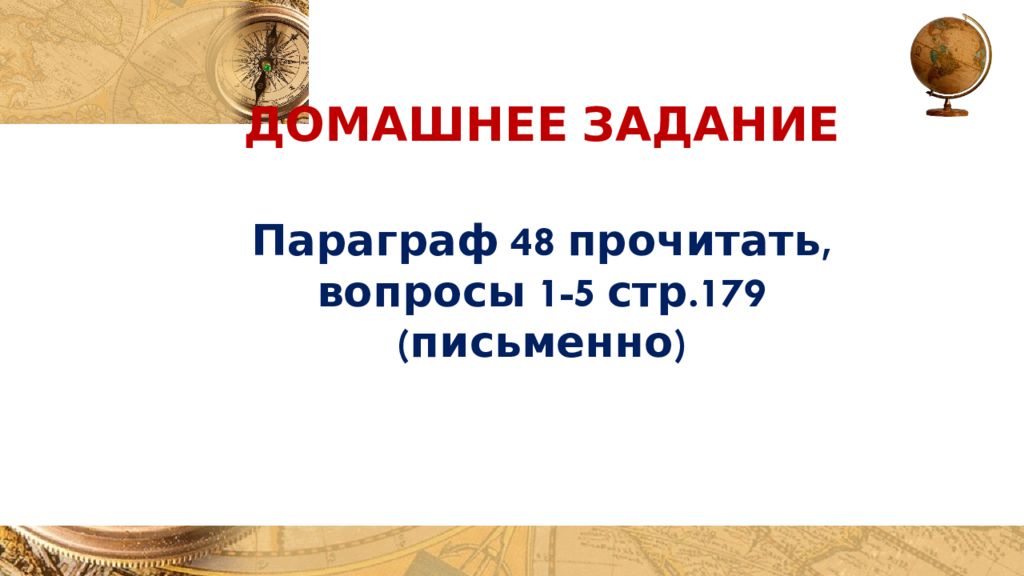 ДОМАШНЕЕ ЗАДАНИЕ

Параграф 48 прочитать, вопросы 1-5 стр.179 (письменно)